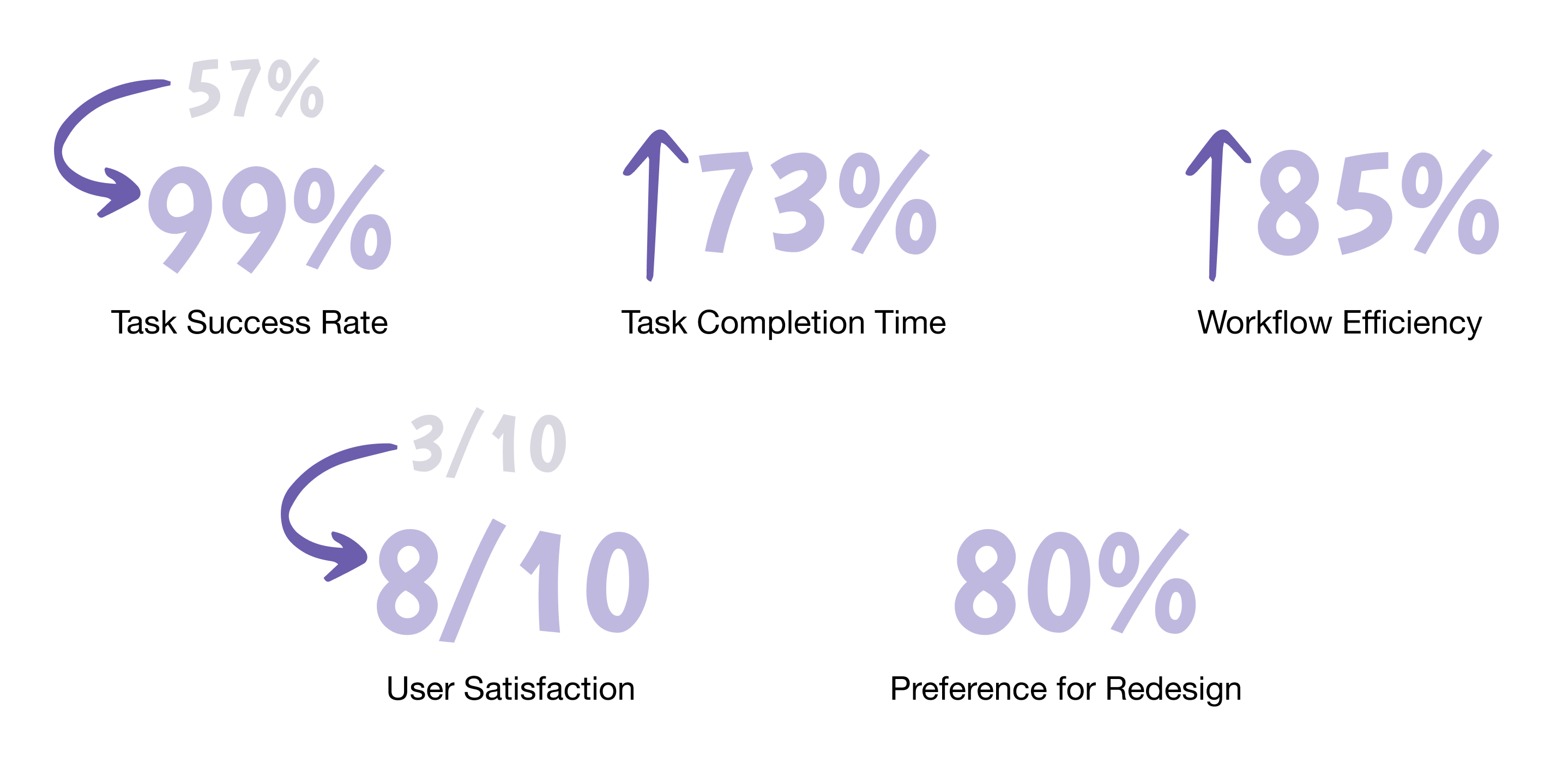 57%
99%
Task Success Rate

73%
Task Completion Time

85%
Workflow Efficiency

3/10
8/10
User Satisfaction

80%
Preference for Redesign